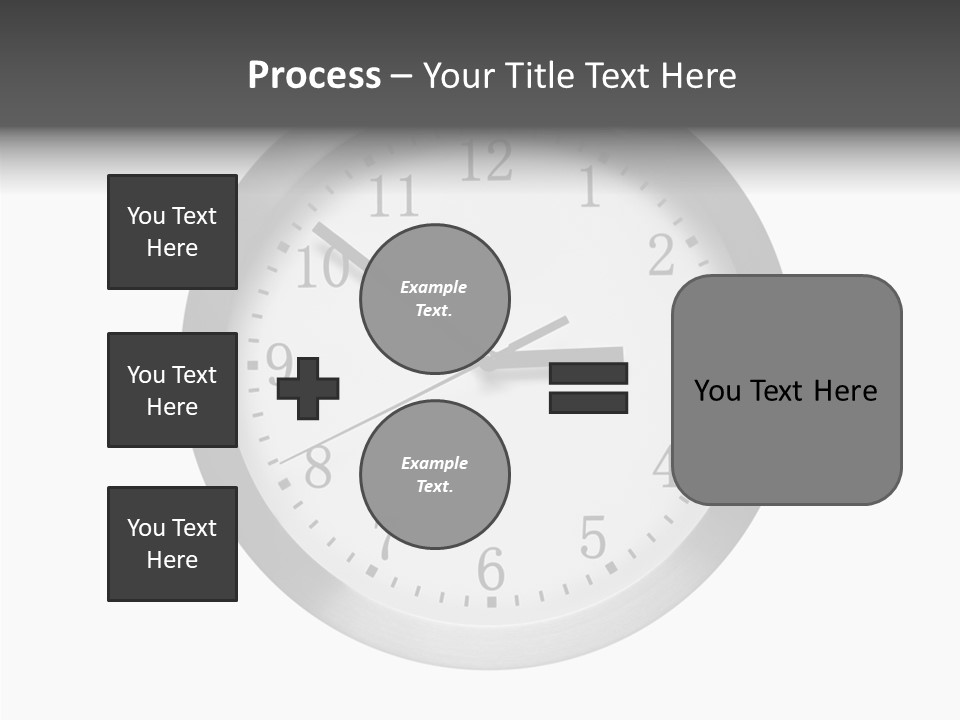 Process – Your Title Text Here

You Text Here

You Text Here

You Text Here

Example Text.

Example Text.

You Text Here

12 1 2 4 5 6 7 8 9 10 11